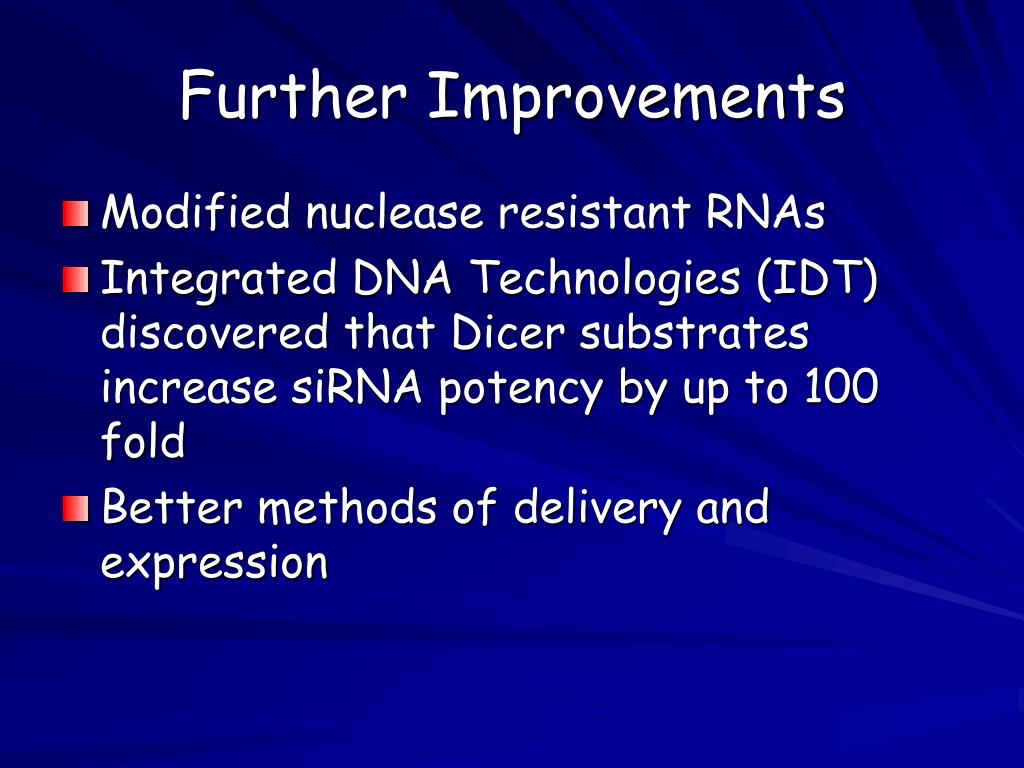 Further Improvements

Modified nuclease resistant RNAs

Integrated DNA Technologies (IDT) discovered that Dicer substrates increase siRNA potency by up to 100 fold

Better methods of delivery and expression